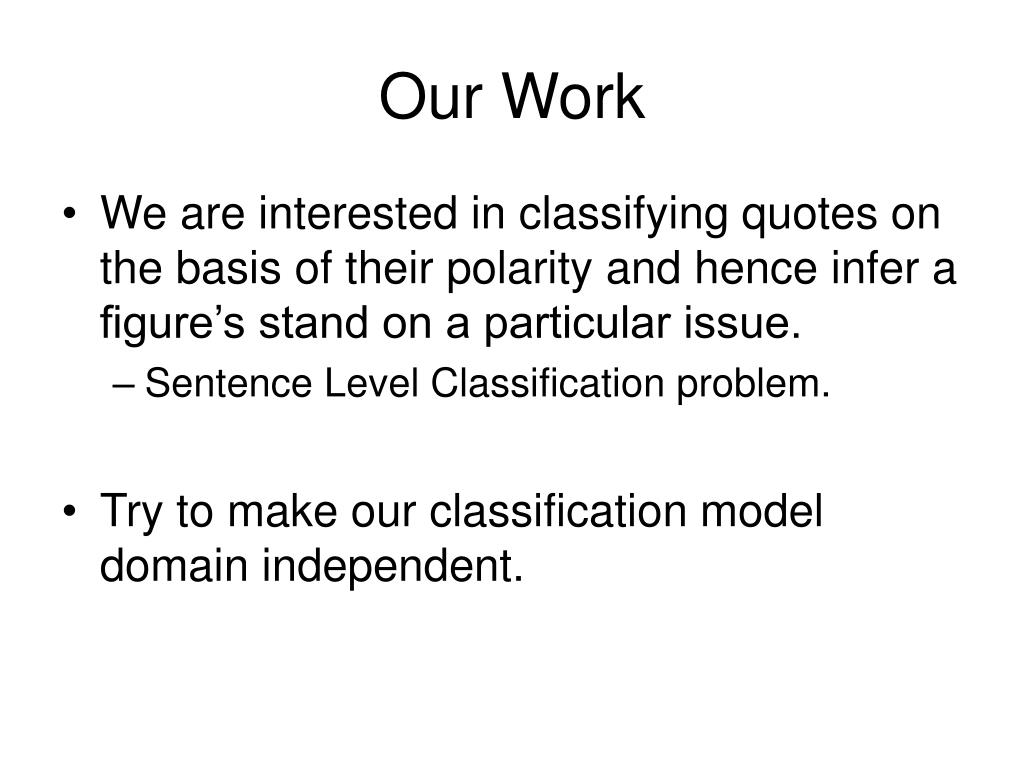 Our Work

• We are interested in classifying quotes on the basis of their polarity and hence infer a figure’s stand on a particular issue.
– Sentence Level Classification problem.

• Try to make our classification model domain independent.